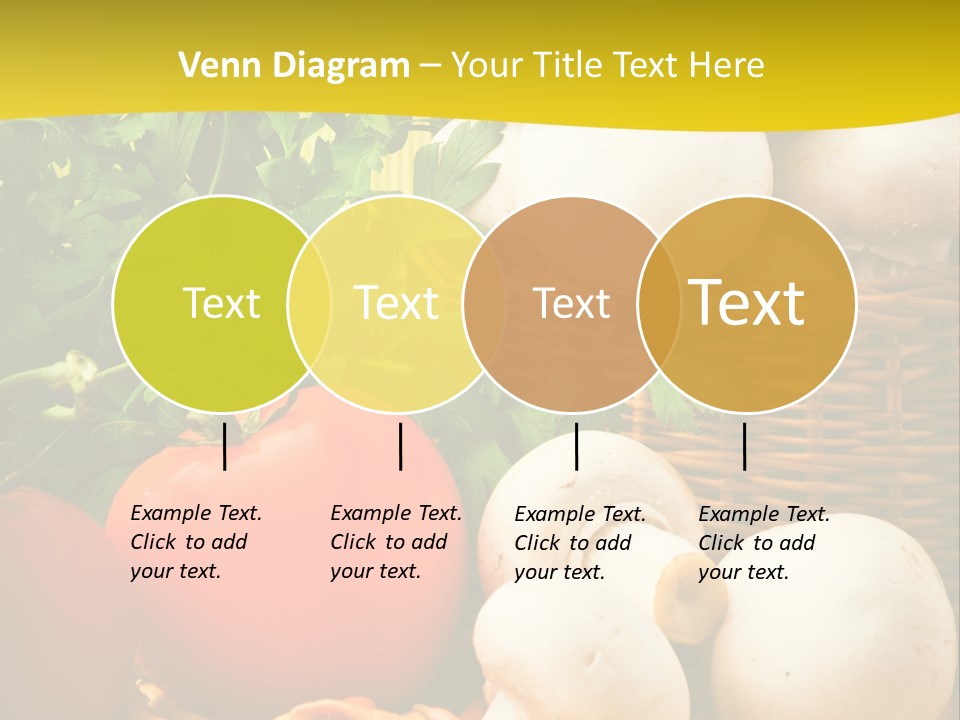 Venn Diagram – Your Title Text Here

Text

Text

Text

Text

Example Text. Click to add your text.

Example Text. Click to add your text.

Example Text. Click to add your text.

Example Text. Click to add your text.